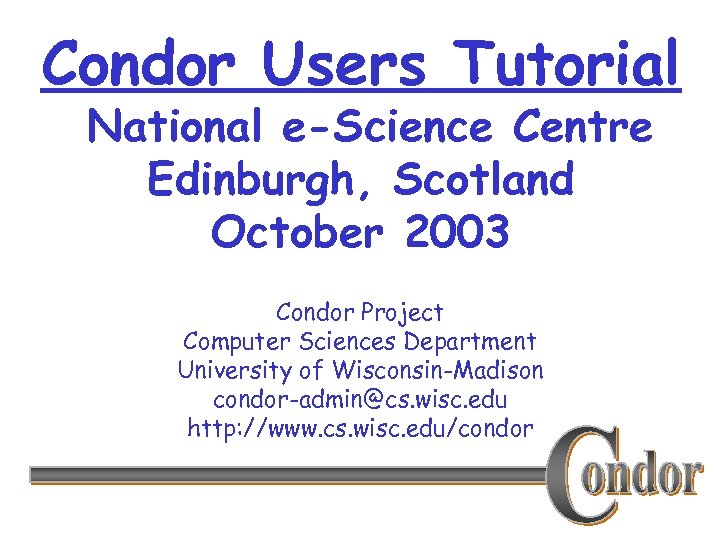 Condor Users Tutorial

National e-Science Centre
Edinburgh, Scotland
October 2003

Condor Project
Computer Sciences Department
University of Wisconsin-Madison
condor-admin@cs.wisc.edu
http://www.cs.wisc.edu/condor

Condor